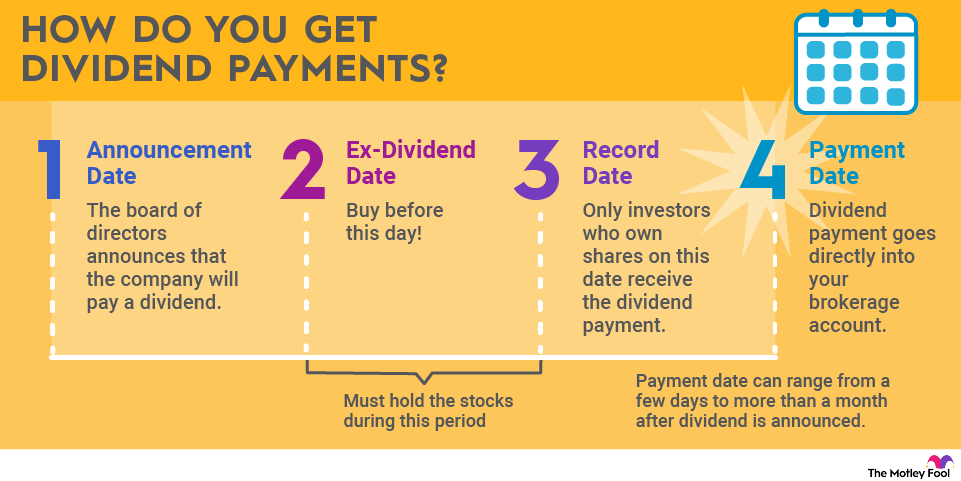 HOW DO YOU GET DIVIDEND PAYMENTS?

1 Announcement Date
The board of directors announces that the company will pay a dividend.

2 Ex-Dividend Date
Buy before this day!

3 Record Date
Only investors who own shares on this date receive the dividend payment.

4 Payment Date
Dividend payment goes directly into your brokerage account.

Must hold the stocks during this period

Payment date can range from a few days to more than a month after dividend is announced.

The Motley Fool